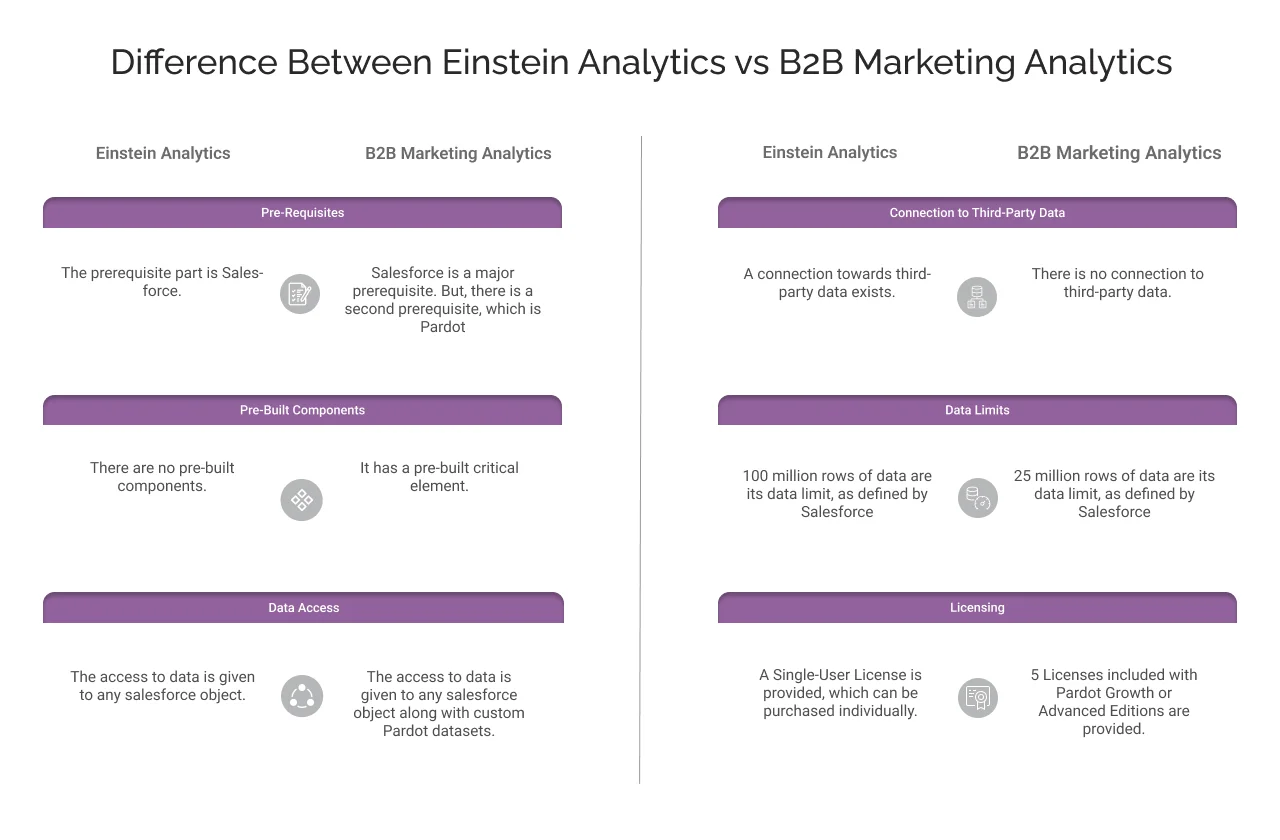 Difference Between Einstein Analytics vs B2B Marketing Analytics

Einstein Analytics

B2B Marketing Analytics

Pre-Requisites

The prerequisite part is Salesforce.

Salesforce is a major prerequisite. But, there is a second prerequisite, which is Pardot

Pre-Built Components

There are no pre-built components.

It has a pre-built critical element.

Data Access

The access to data is given to any salesforce object.

The access to data is given to any salesforce object along with custom Pardot datasets.

Einstein Analytics

B2B Marketing Analytics

Connection to Third-Party Data

A connection towards third-party data exists.

There is no connection to third-party data.

Data Limits

100 million rows of data are its data limit, as defined by Salesforce

25 million rows of data are its data limit, as defined by Salesforce

Licensing

A Single-User License is provided, which can be purchased individually.

5 Licenses included with Pardot Growth or Advanced Editions are provided.